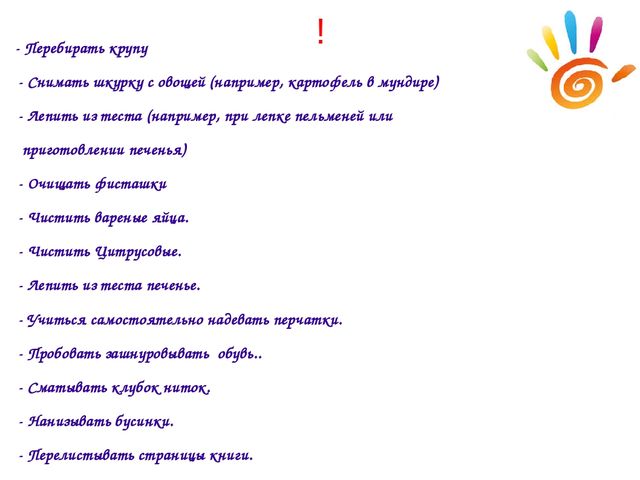 !

- Перебирать крупу

- Снимать шкурку с овощей (например, картофель в мундире)

- Лепить из теста (например, при лепке пельменей или приготовлении печенья)

- Очищать фисташки

- Чистить вареные яйца.

- Чистить Цитрусовые.

- Лепить из теста печенье.

- Учиться самостоятельно надевать перчатки.

- Пробовать зашнуровывать обувь..

- Сматывать клубок ниток,

- Нанизывать бусинки.

- Перелистывать страницы книги.